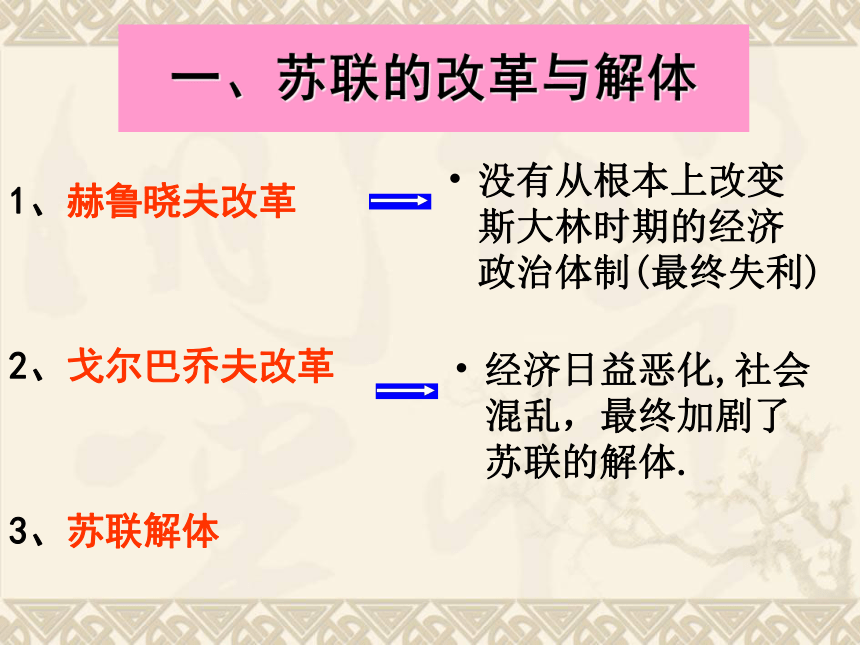 一、苏联的改革与解体

1、赫鲁晓夫改革

• 没有从根本上改变斯大林时期的经济政治体制(最终失利)

2、戈尔巴乔夫改革

• 经济日益恶化,社会混乱，最终加剧了苏联的解体.

3、苏联解体